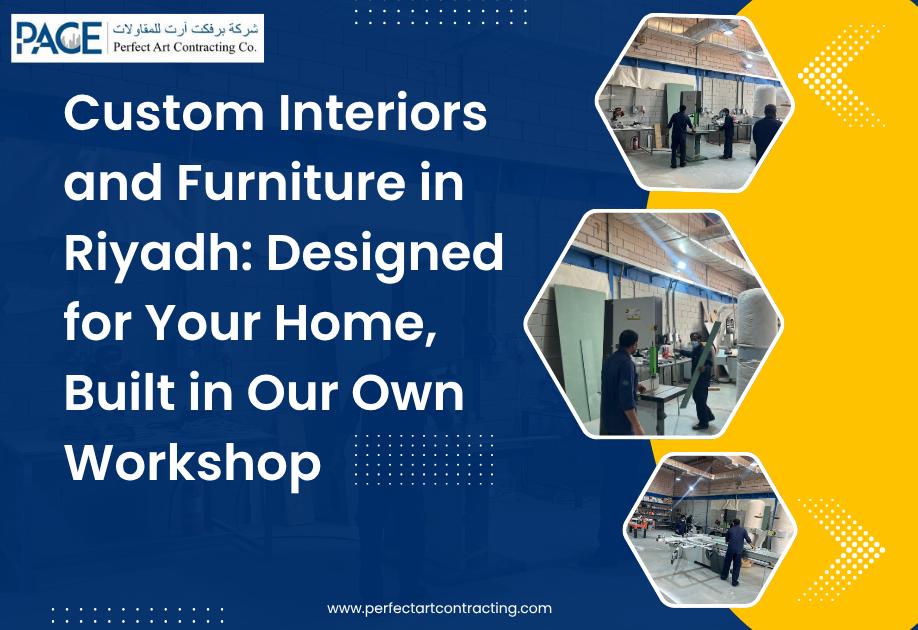 PACE شركة برفكت آرت للمقاولات
Perfect Art Contracting Co.

Custom Interiors and Furniture in Riyadh: Designed for Your Home, Built in Our Own Workshop

www.perfectartcontracting.com